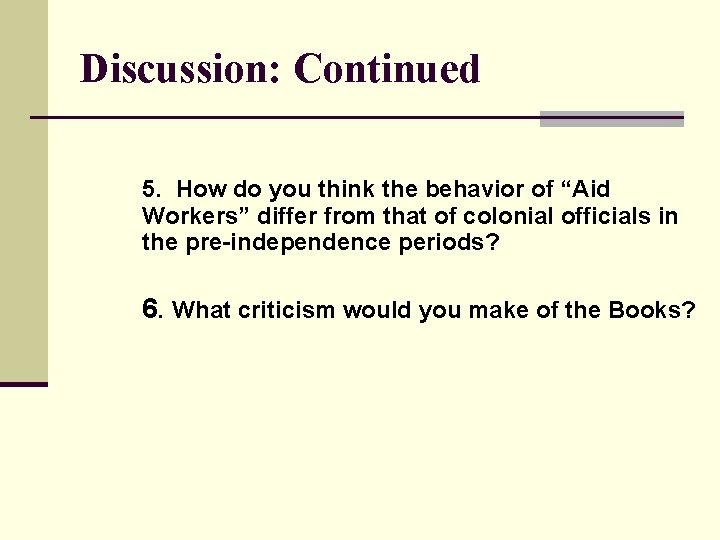 Discussion: Continued

5. How do you think the behavior of “Aid Workers” differ from that of colonial officials in the pre-independence periods?

6. What criticism would you make of the Books?